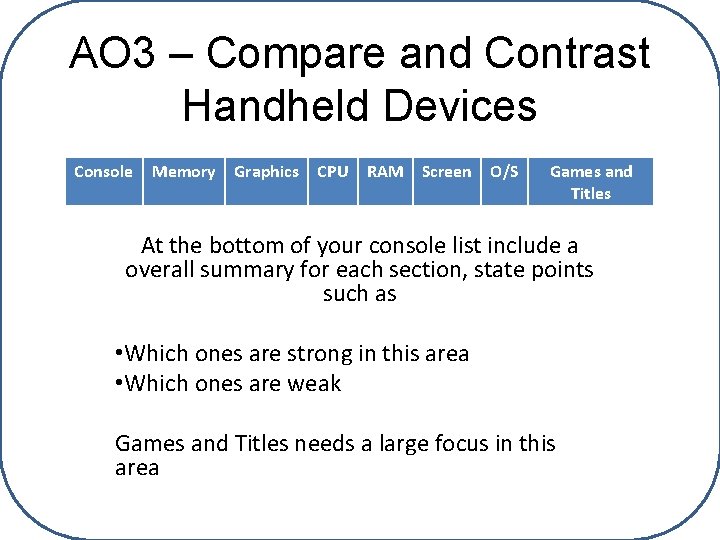 AO3 – Compare and Contrast Handheld Devices

| Console | Memory | Graphics | CPU | RAM | Screen | O/S | Games and Titles |
|---|---|---|---|---|---|---|---|

At the bottom of your console list include a overall summary for each section, state points such as

•Which ones are strong in this area
•Which ones are weak

Games and Titles needs a large focus in this area